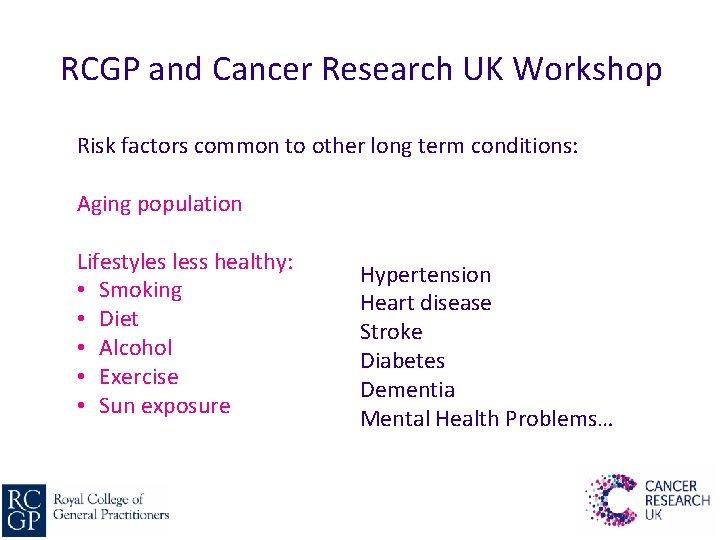 RCGP and Cancer Research UK Workshop

Risk factors common to other long term conditions:

Aging population

Lifestyles less healthy:
• Smoking
• Diet
• Alcohol
• Exercise
• Sun exposure

Hypertension
Heart disease
Stroke
Diabetes
Dementia
Mental Health Problems…

RC GP Royal College of General Practitioners

CANCER RESEARCH UK